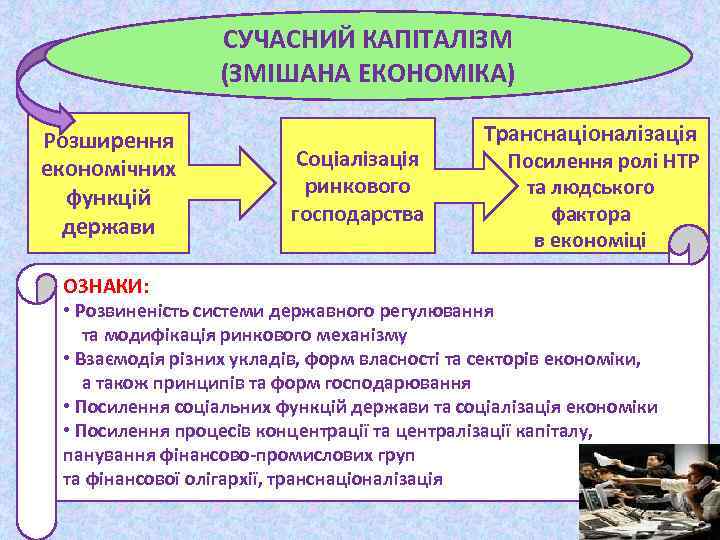 СУЧАСНИЙ КАПІТАЛІЗМ
(ЗМІШАНА ЕКОНОМІКА)

Розширення економічних функцій держави

Соціалізація ринкового господарства

Транснаціоналізація
Посилення ролі НТР та людського фактора в економіці

ОЗНАКИ:
• Розвиненість системи державного регулювання та модифікація ринкового механізму
• Взаємодія різних укладів, форм власності та секторів економіки, а також принципів та форм господарювання
• Посилення соціальних функцій держави та соціалізація економіки
• Посилення процесів концентрації та централізації капіталу, панування фінансово-промислових груп та фінансової олігархії, транснаціоналізація